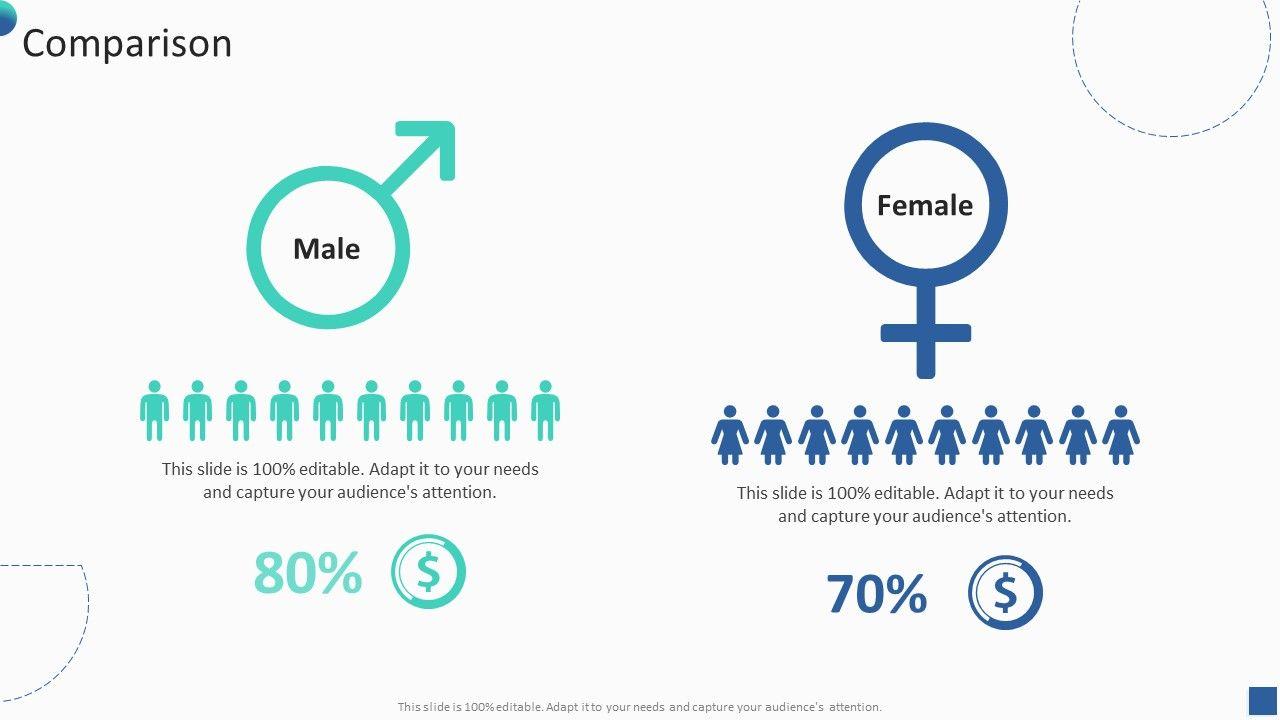 Comparison

Male

This slide is 100% editable. Adapt it to your needs and capture your audience's attention.

80%

$

Female

This slide is 100% editable. Adapt it to your needs and capture your audience's attention.

70%

$

This slide is 100% editable. Adapt it to your needs and capture your audience's attention.